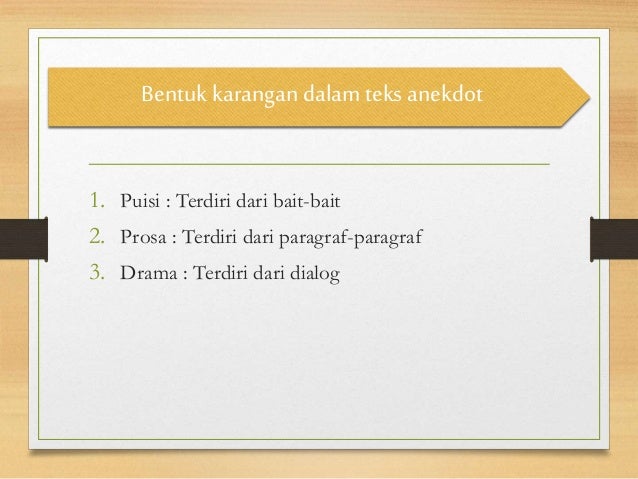 Bentuk karangan dalam teks anekdot

1. Puisi : Terdiri dari bait-bait
2. Prosa : Terdiri dari paragraf-paragraf
3. Drama : Terdiri dari dialog